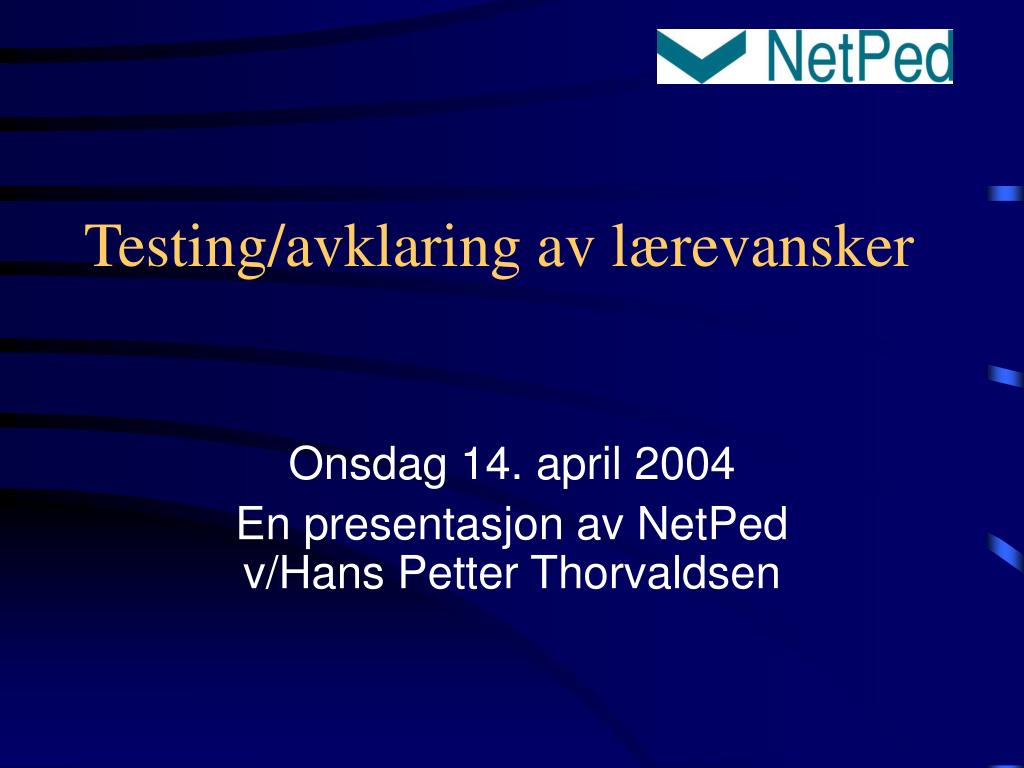 NetPed

Testing/avklaring av lærevansker

Onsdag 14. april 2004
En presentasjon av NetPed v/Hans Petter Thorvaldsen